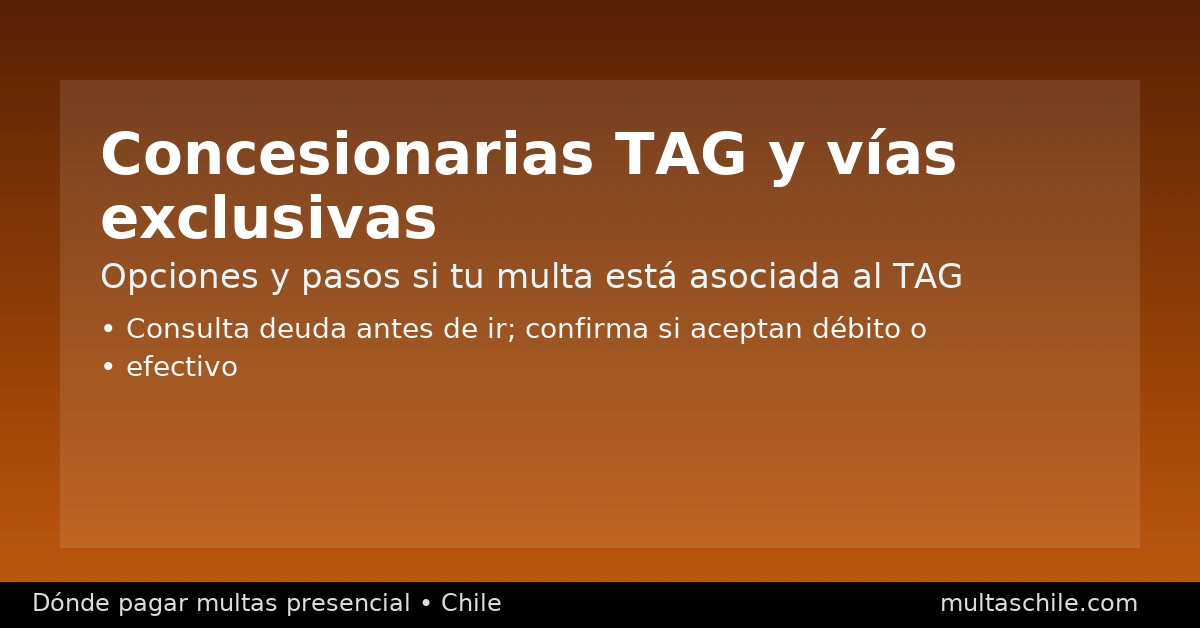 Concesionarias TAG y vías exclusivas

Opciones y pasos si tu multa está asociada al TAG

• Consulta deuda antes de ir; confirma si aceptan débito o
• efectivo

Dónde pagar multas presencial • Chile

multaschile.com